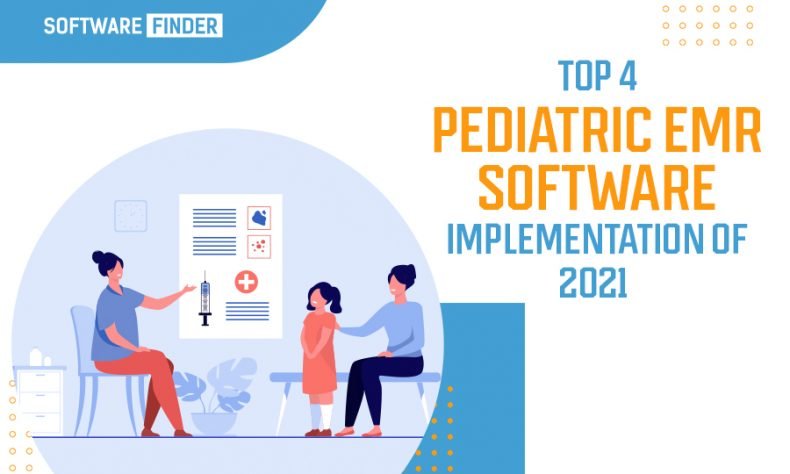 SOFTWARE FINDER

TOP 4
PEDIATRIC EMR SOFTWARE
IMPLEMENTATION OF 2021